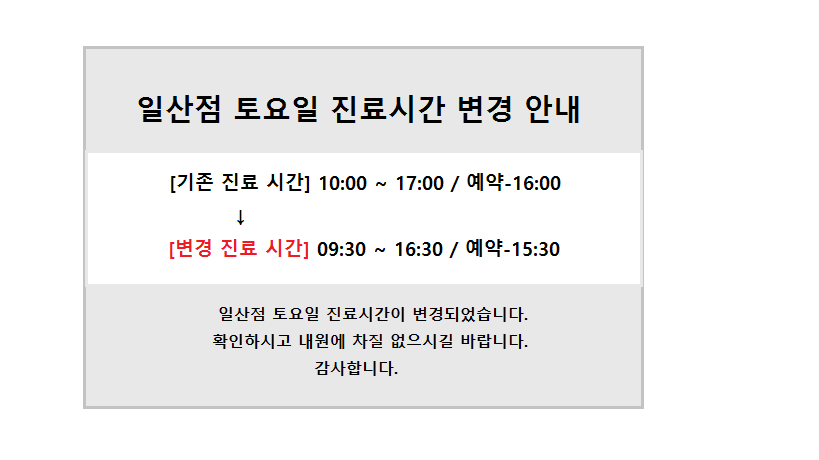 일산점 토요일 진료시간 변경 안내

[기존 진료 시간] 10:00 ~ 17:00 / 예약-16:00
↓
[변경 진료 시간] 09:30 ~ 16:30 / 예약-15:30

일산점 토요일 진료시간이 변경되었습니다.
확인하시고 내원에 차질 없으시길 바랍니다.
감사합니다.